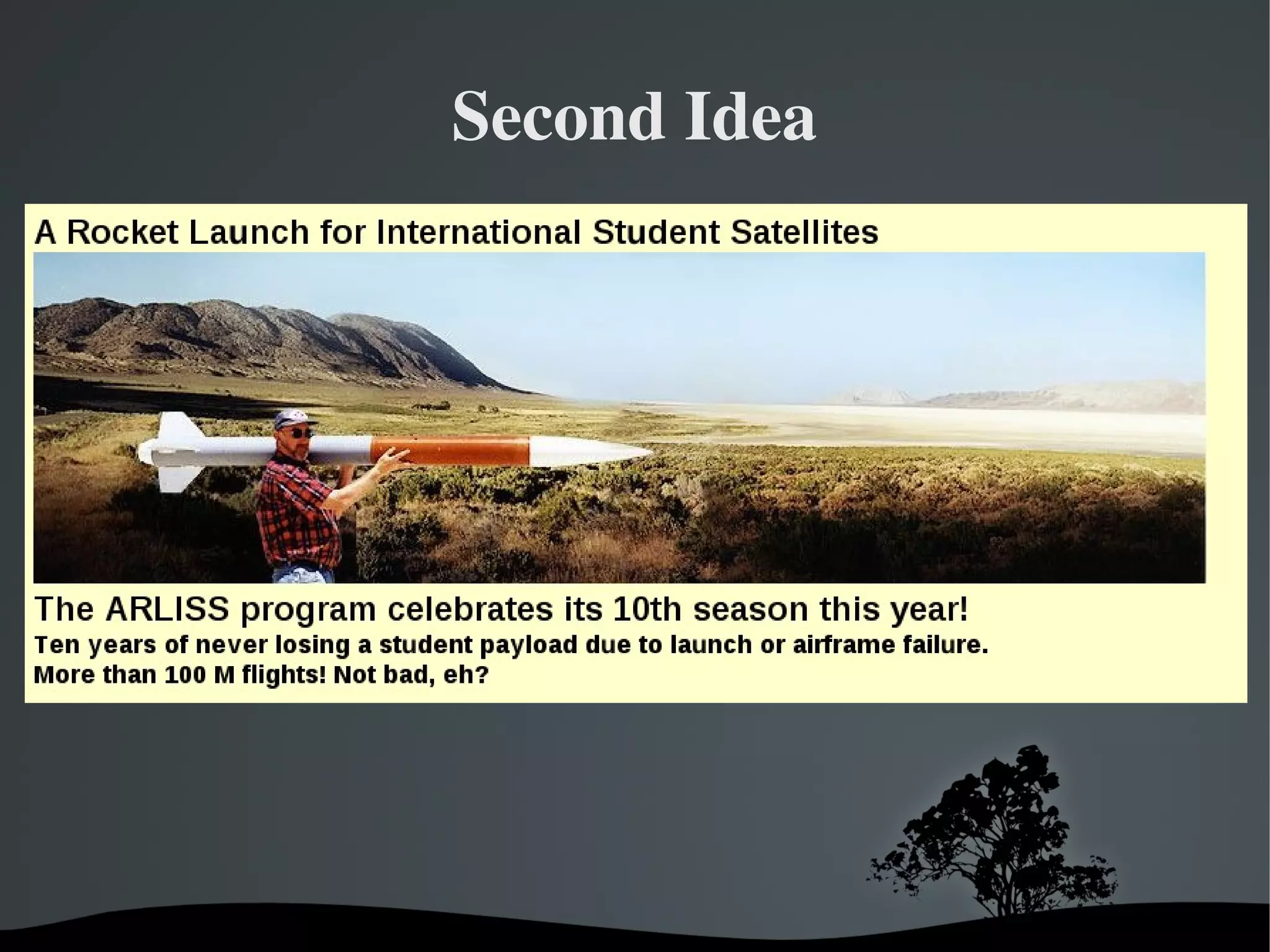 Second Idea

A Rocket Launch for International Student Satellites

The ARLISS program celebrates its 10th season this year!
Ten years of never losing a student payload due to launch or airframe failure.
More than 100 M flights! Not bad, eh?